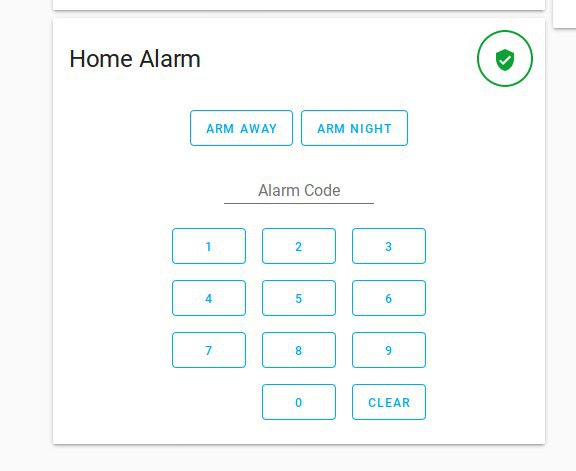 Home Alarm

ARM AWAY ARM NIGHT

Alarm Code

1 2 3
4 5 6
7 8 9
0 CLEAR